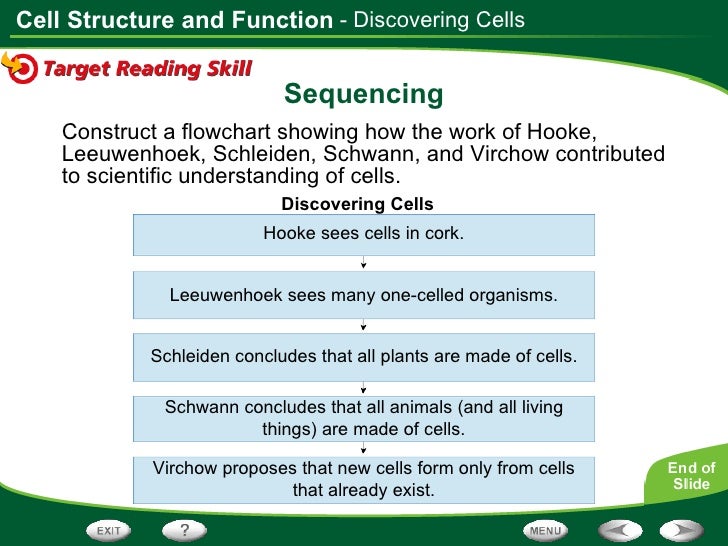 Cell Structure and Function - Discovering Cells

Target Reading Skill

Sequencing

Construct a flowchart showing how the work of Hooke, Leeuwenhoek, Schleiden, Schwann, and Virchow contributed to scientific understanding of cells.

Discovering Cells

Hooke sees cells in cork.

Leeuwenhoek sees many one-celled organisms.

Schleiden concludes that all plants are made of cells.

Schwann concludes that all animals (and all living things) are made of cells.

Virchow proposes that new cells form only from cells that already exist.

End of Slide

EXIT

?

MENU